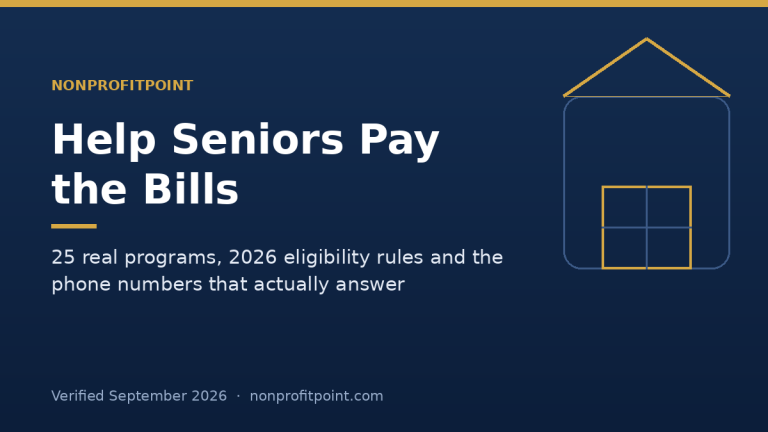 NONPROFITPOINT

Help Seniors Pay the Bills

25 real programs, 2026 eligibility rules and the phone numbers that actually answer

Verified September 2026 · nonprofitpoint.com